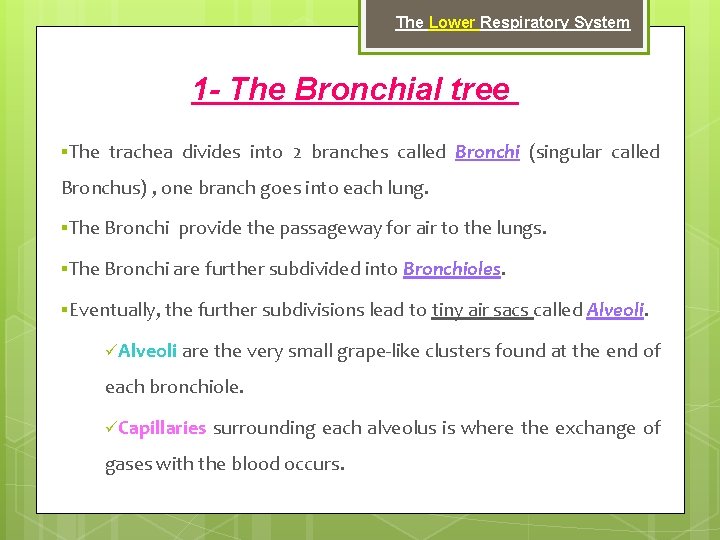 The Lower Respiratory System

1- The Bronchial tree

▪The trachea divides into 2 branches called Bronchi (singular called Bronchus) , one branch goes into each lung.

▪The Bronchi provide the passageway for air to the lungs.

▪The Bronchi are further subdivided into Bronchioles.

▪Eventually, the further subdivisions lead to tiny air sacs called Alveoli.

✓Alveoli are the very small grape-like clusters found at the end of each bronchiole.

✓Capillaries surrounding each alveolus is where the exchange of gases with the blood occurs.